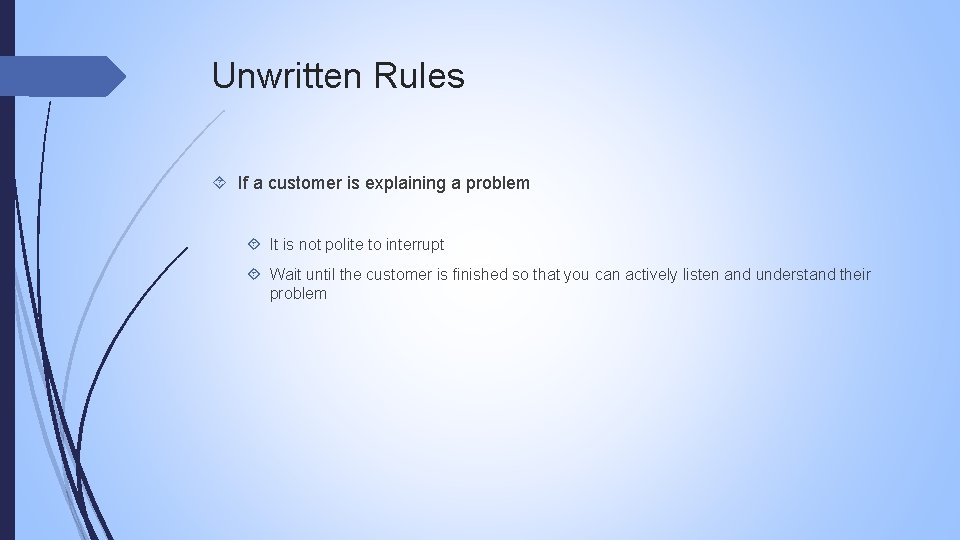 Unwritten Rules

If a customer is explaining a problem

It is not polite to interrupt

Wait until the customer is finished so that you can actively listen and understand their problem